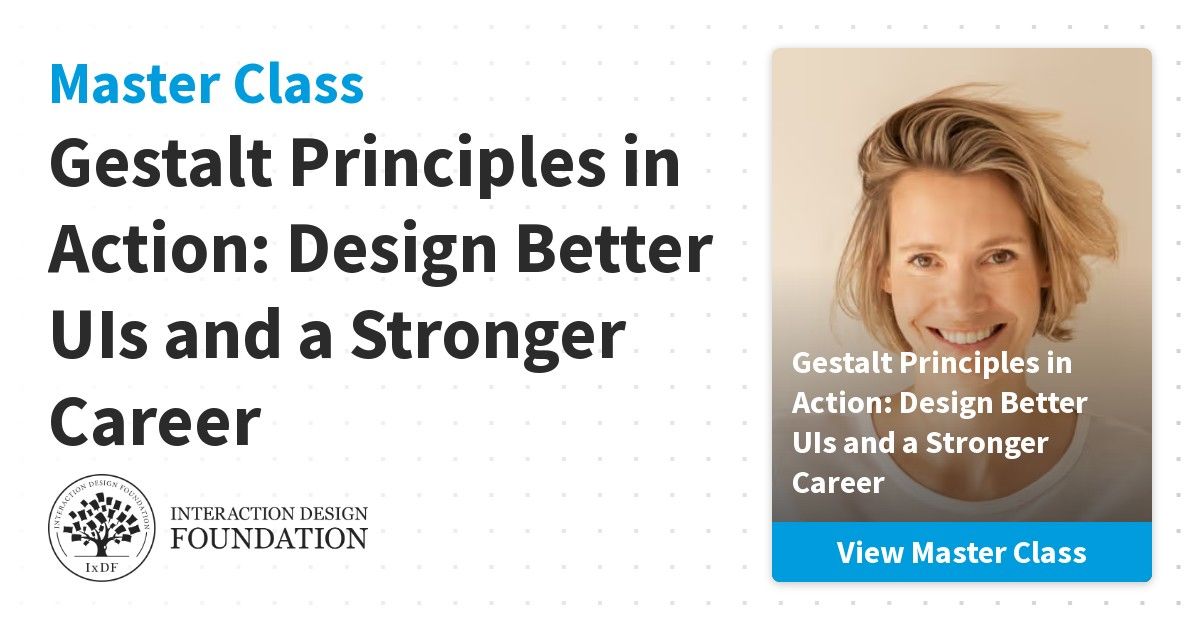 Master Class

Gestalt Principles in Action: Design Better UIs and a Stronger Career

INTERACTION DESIGN FOUNDATION

IxDF

INTERACTION DESIGN FOUNDATION

Gestalt Principles in Action: Design Better UIs and a Stronger Career

View Master Class